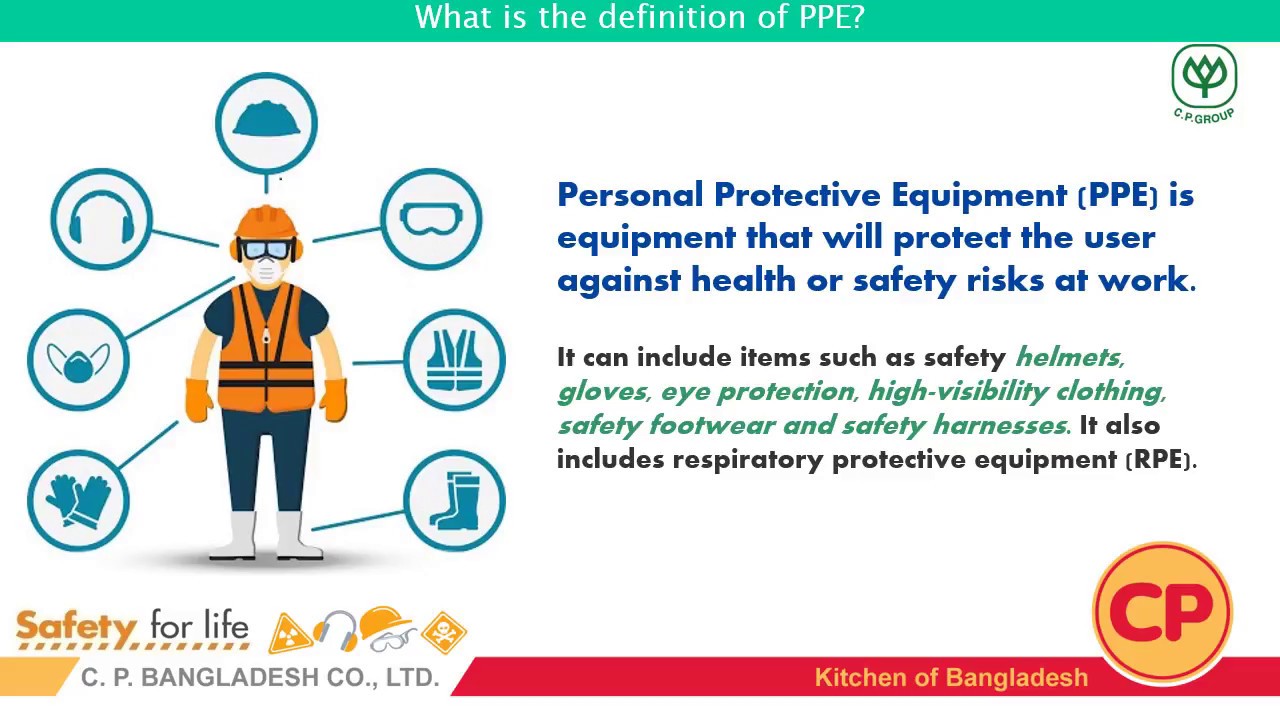 What is the definition of PPE?

C.P.GROUP

Personal Protective Equipment (PPE) is equipment that will protect the user against health or safety risks at work.

It can include items such as safety helmets, gloves, eye protection, high-visibility clothing, safety footwear and safety harnesses. It also includes respiratory protective equipment (RPE).

Safety for life

C. P. BANGLADESH CO., LTD.

Kitchen of Bangladesh

CP